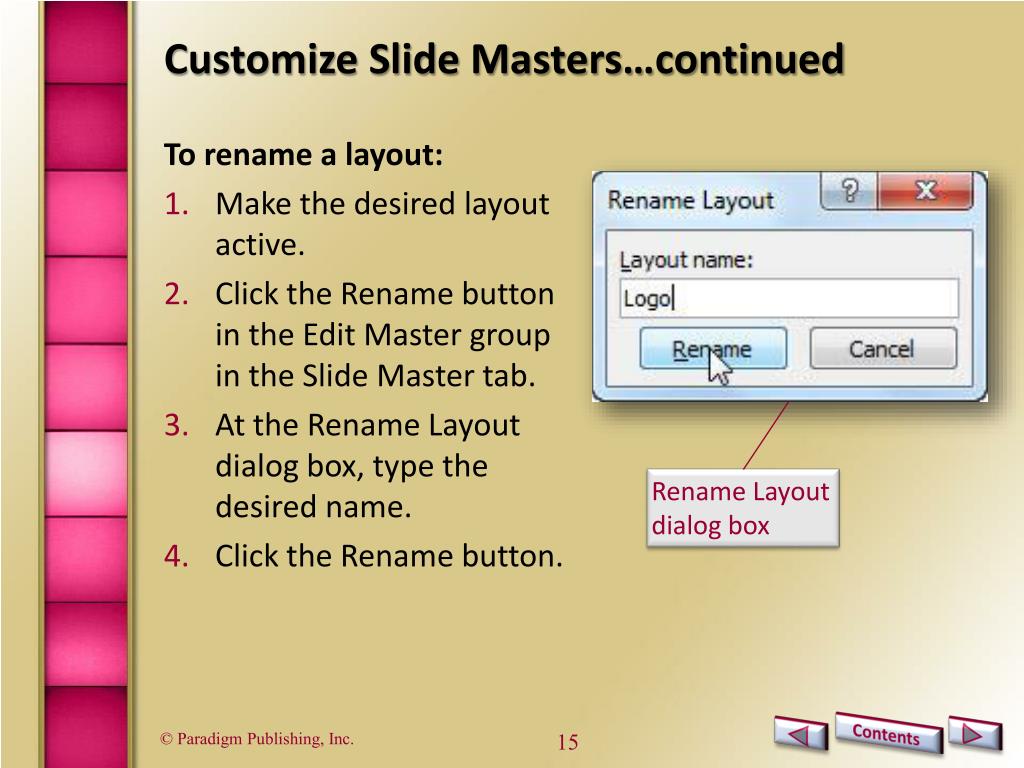 Customize Slide Masters…continued

To rename a layout:

1. Make the desired layout active.
2. Click the Rename button in the Edit Master group in the Slide Master tab.
3. At the Rename Layout dialog box, type the desired name.
4. Click the Rename button.

Rename Layout

?

X

Layout name:

Logo

Rename

Cancel

Rename Layout dialog box

© Paradigm Publishing, Inc.

15

Contents